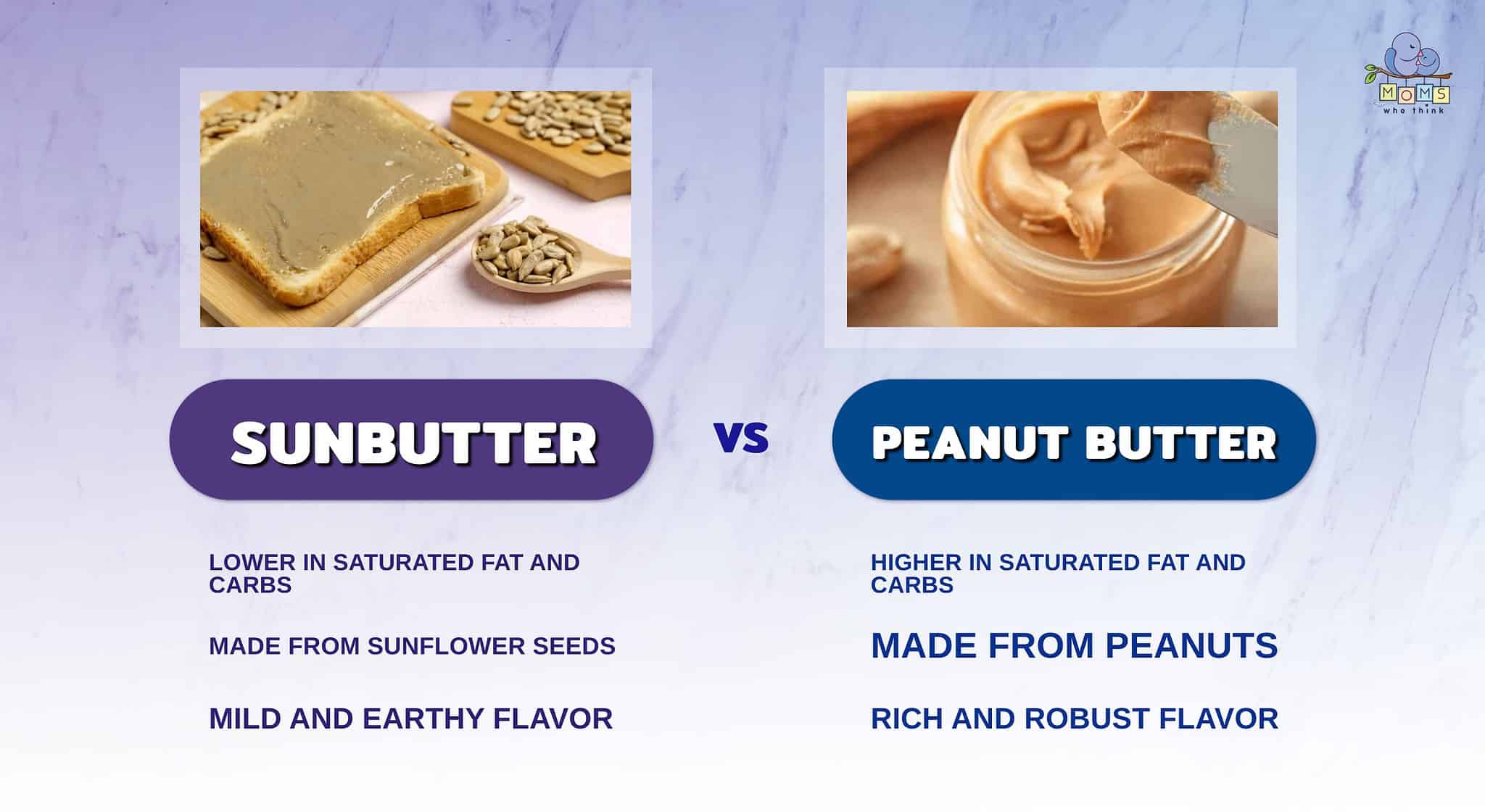 MOMS who think

SUNBUTTER

VS

PEANUT BUTTER

LOWER IN SATURATED FAT AND CARBS

MADE FROM SUNFLOWER SEEDS

MILD AND EARTHY FLAVOR

HIGHER IN SATURATED FAT AND CARBS

MADE FROM PEANUTS

RICH AND ROBUST FLAVOR